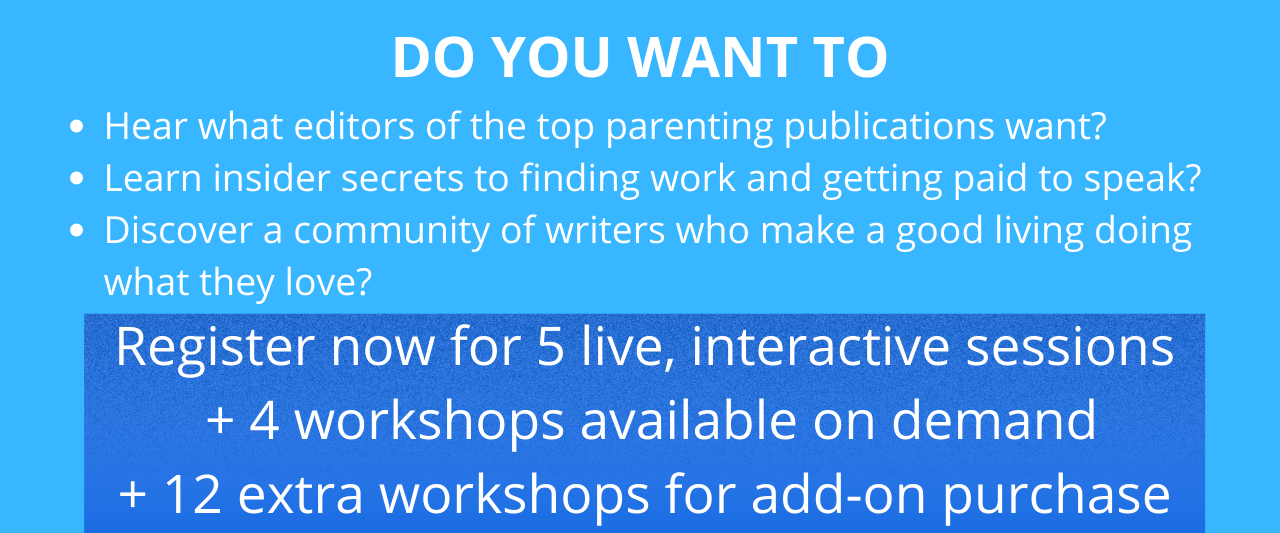 DO YOU WANT TO

- Hear what editors of the top parenting publications want?
- Learn insider secrets to finding work and getting paid to speak?
- Discover a community of writers who make a good living doing what they love?

Register now for 5 live, interactive sessions
+ 4 workshops available on demand
+ 12 extra workshops for add-on purchase